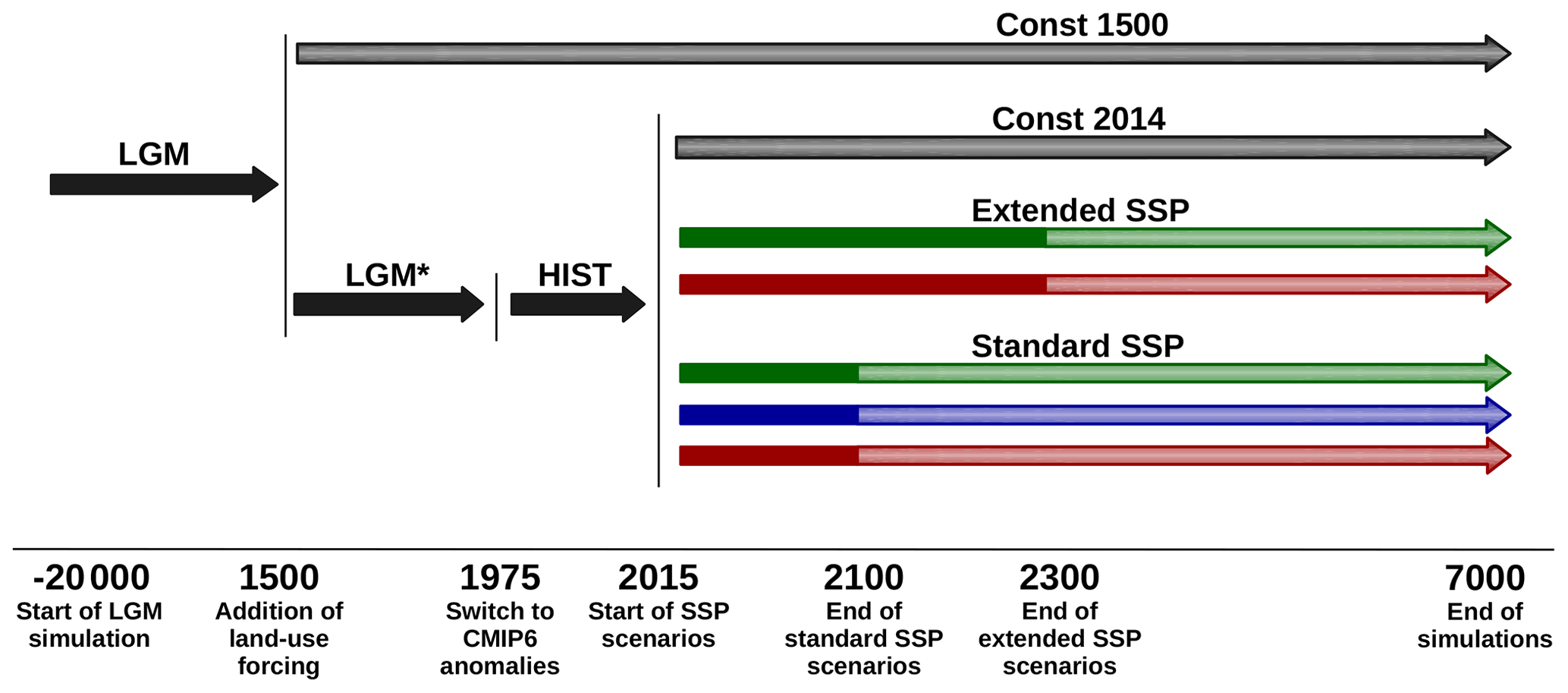 Const 1500

Const 2014

LGM

Extended SSP

LGM*

HIST

Standard SSP

-20 000
Start of LGM simulation

1500
Addition of land-use forcing

1975
Switch to CMIP6 anomalies

2015
Start of SSP scenarios

2100
End of standard SSP scenarios

2300
End of extended SSP scenarios

7000
End of simulations